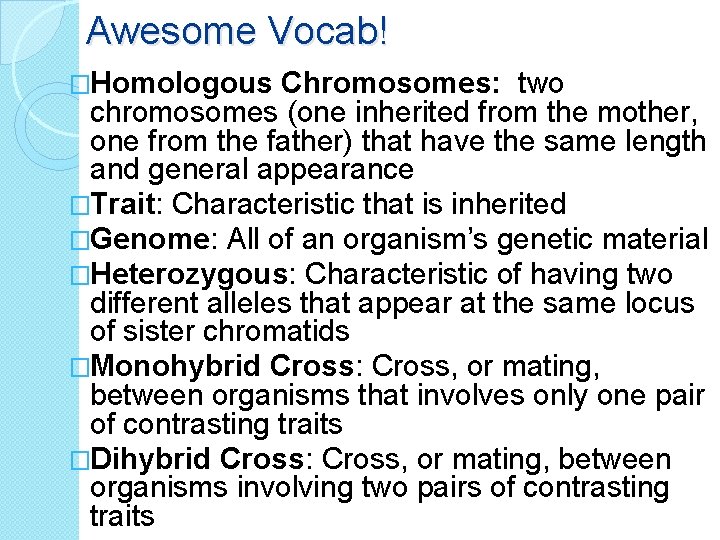 Awesome Vocab!

□Homologous Chromosomes: two chromosomes (one inherited from the mother, one from the father) that have the same length and general appearance

□Trait: Characteristic that is inherited

□Genome: All of an organism's genetic material

□Heterozygous: Characteristic of having two different alleles that appear at the same locus of sister chromatids

□Monohybrid Cross: Cross, or mating, between organisms that involves only one pair of contrasting traits

□Dihybrid Cross: Cross, or mating, between organisms involving two pairs of contrasting traits